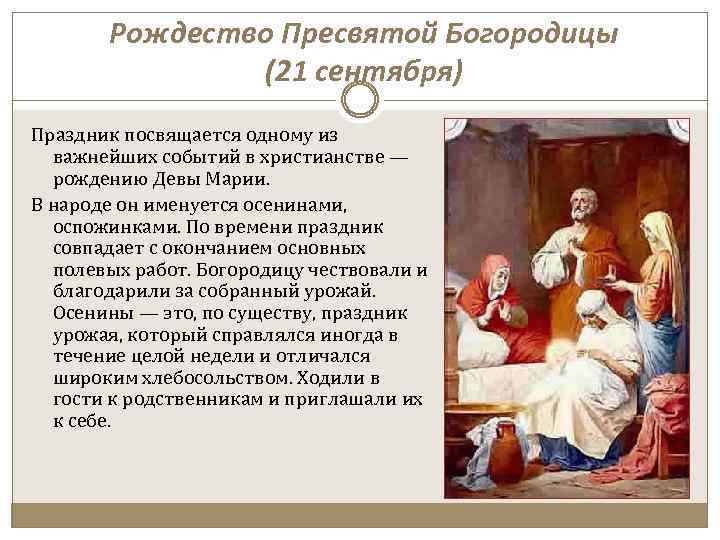 Рождество Пресвятой Богородицы
(21 сентября)

Праздник посвящается одному из важнейших событий в христианстве — рождению Девы Марии.

В народе он именуется осенинами, оспожинками. По времени праздник совпадает с окончанием основных полевых работ. Богородицу чествовали и благодарили за собранный урожай. Осенины — это, по существу, праздник урожая, который справлялся иногда в течение целой недели и отличался широким хлебосольством. Ходили в гости к родственникам и приглашали их к себе.